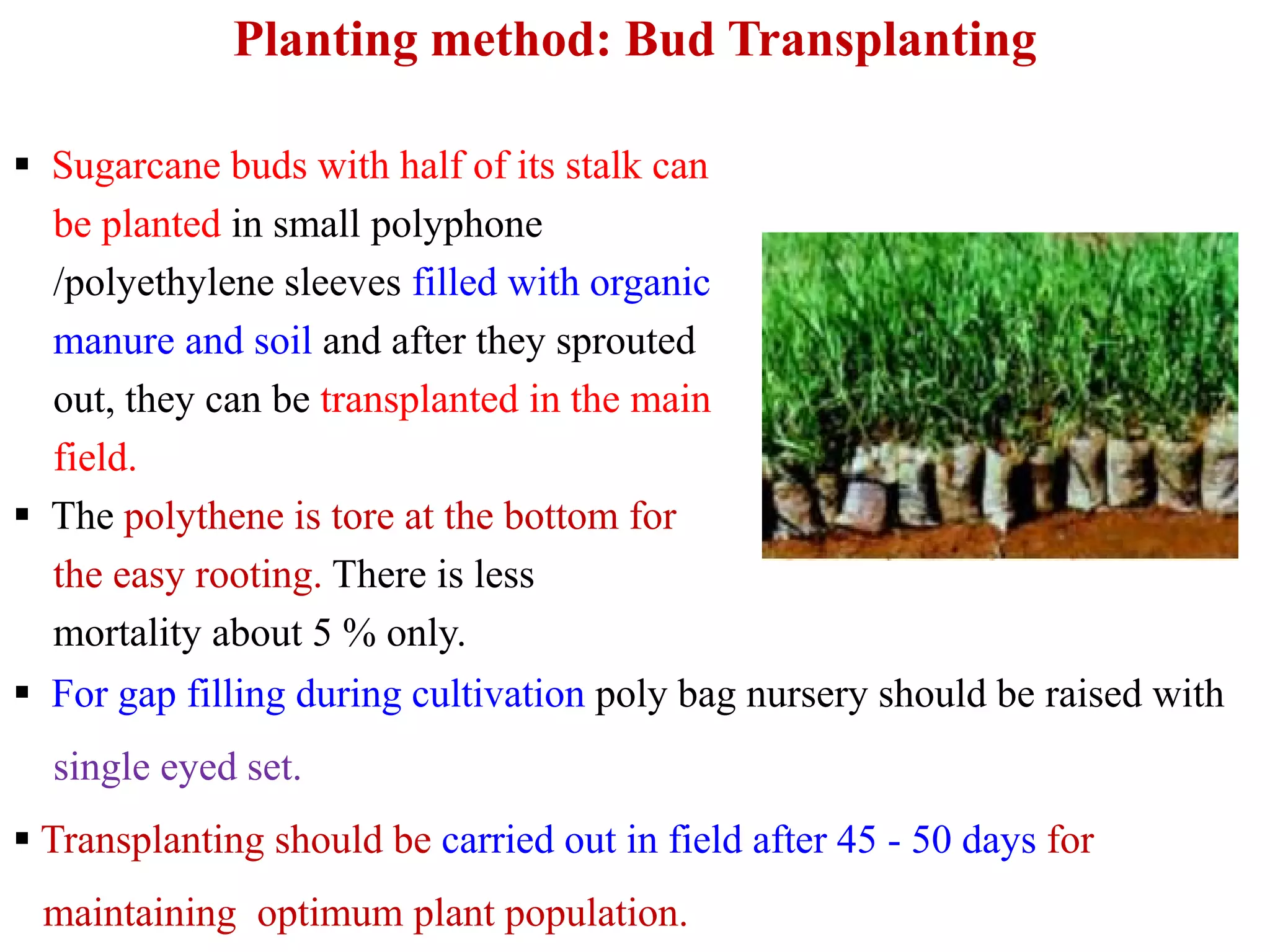 Planting method: Bud Transplanting

▪ Sugarcane buds with half of its stalk can be planted in small polyphone /polyethylene sleeves filled with organic manure and soil and after they sprouted out, they can be transplanted in the main field.

▪ The polythene is tore at the bottom for the easy rooting. There is less mortality about 5 % only.

▪ For gap filling during cultivation poly bag nursery should be raised with single eyed set.

▪ Transplanting should be carried out in field after 45 - 50 days for maintaining optimum plant population.